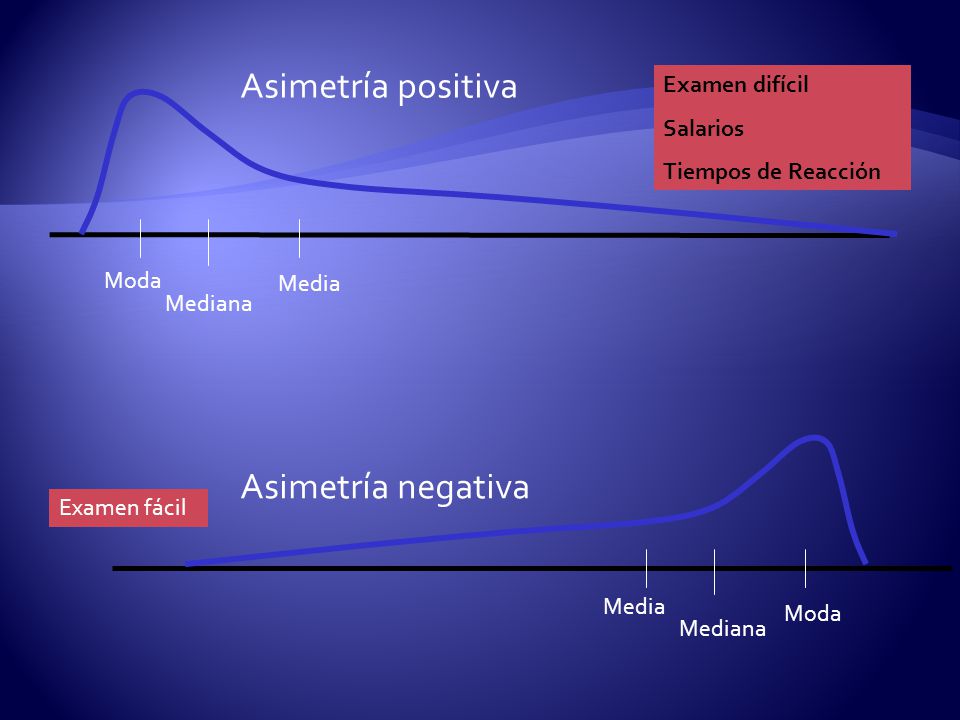 Asimetría positiva

Examen difícil

Salarios

Tiempos de Reacción

Moda

Mediana

Media

Asimetría negativa

Examen fácil

Media

Mediana

Moda